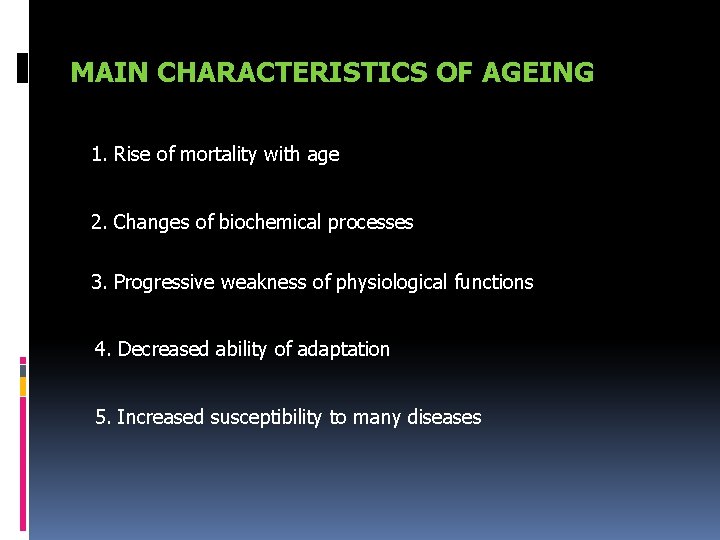 MAIN CHARACTERISTICS OF AGEING

1. Rise of mortality with age

2. Changes of biochemical processes

3. Progressive weakness of physiological functions

4. Decreased ability of adaptation

5. Increased susceptibility to many diseases